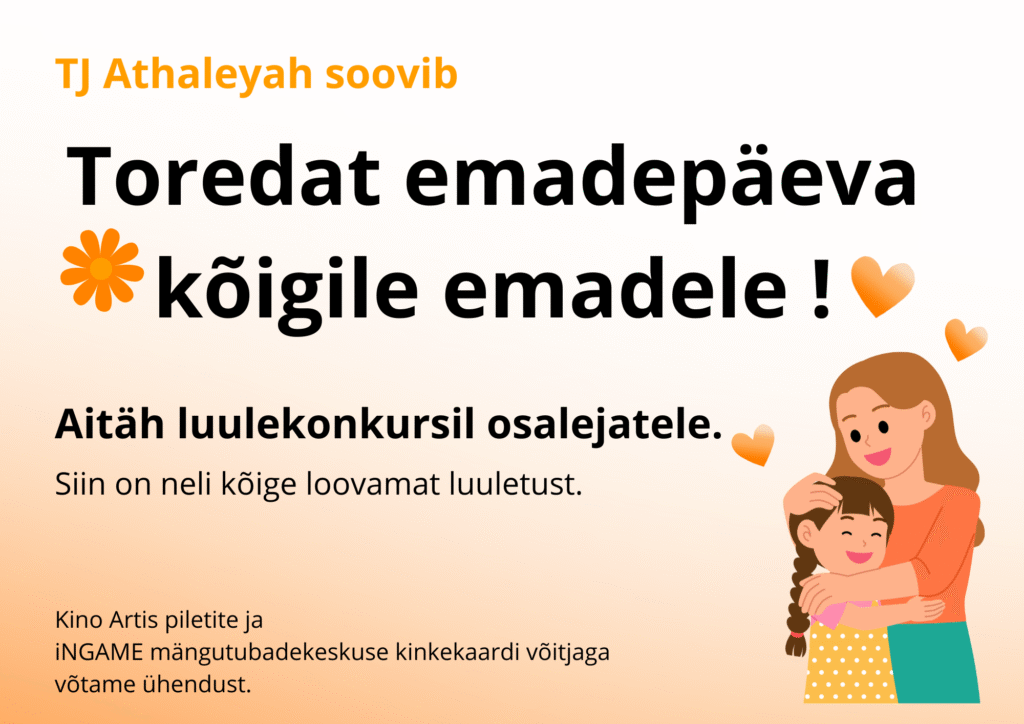 TJ Athaleyah soovib

Toredat emadepäeva kõigile emadele !

Aitäh luulekonkursil osalejatele.

Siin on neli kõige loovamat luuletust.

Kino Artis piletite ja iNGAME mängutubadekeskuse kinkekaardi võitjaga võtame ühendust.